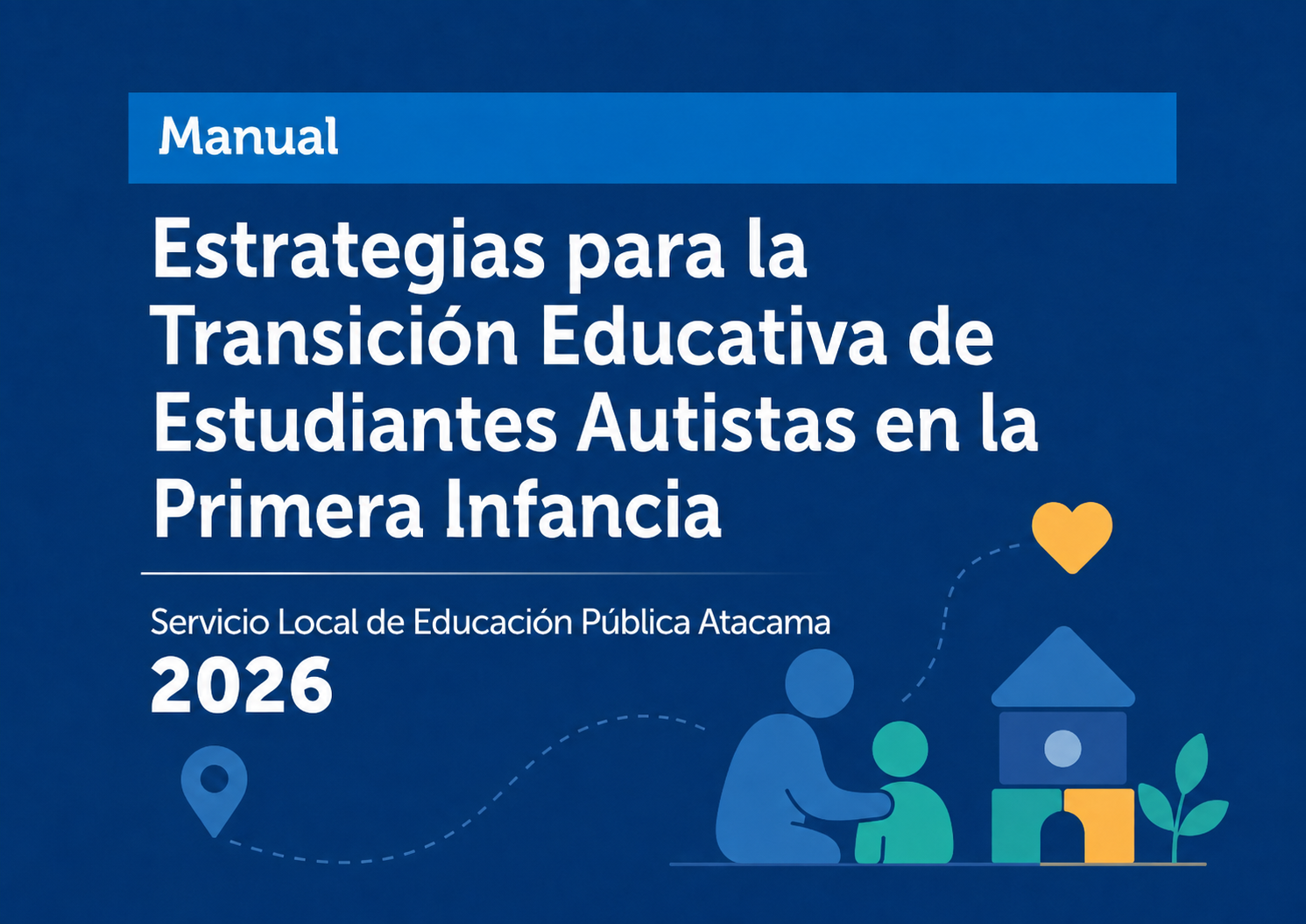 Manual

Estrategias para la Transición Educativa de Estudiantes Autistas en la Primera Infancia

Servicio Local de Educación Pública Atacama

2026